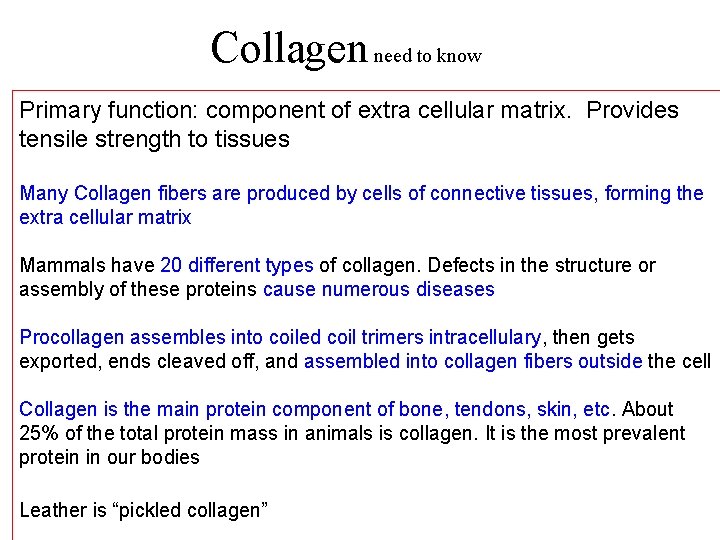 Collagen need to know

Primary function: component of extra cellular matrix. Provides tensile strength to tissues

Many Collagen fibers are produced by cells of connective tissues, forming the extra cellular matrix

Mammals have 20 different types of collagen. Defects in the structure or assembly of these proteins cause numerous diseases

Procollagen assembles into coiled coil trimers intracellulary, then gets exported, ends cleaved off, and assembled into collagen fibers outside the cell

Collagen is the main protein component of bone, tendons, skin, etc. About 25% of the total protein mass in animals is collagen. It is the most prevalent protein in our bodies

Leather is “pickled collagen”